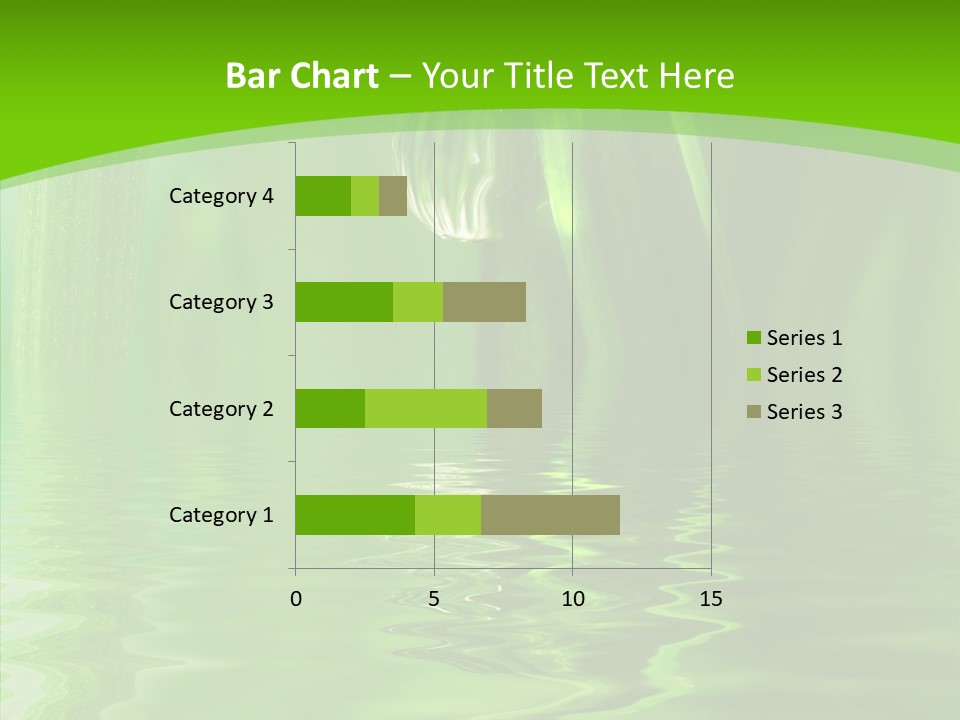 Bar Chart – Your Title Text Here

Category 4

Category 3

Category 2

Category 1

0
5
10
15

Series 1
Series 2
Series 3